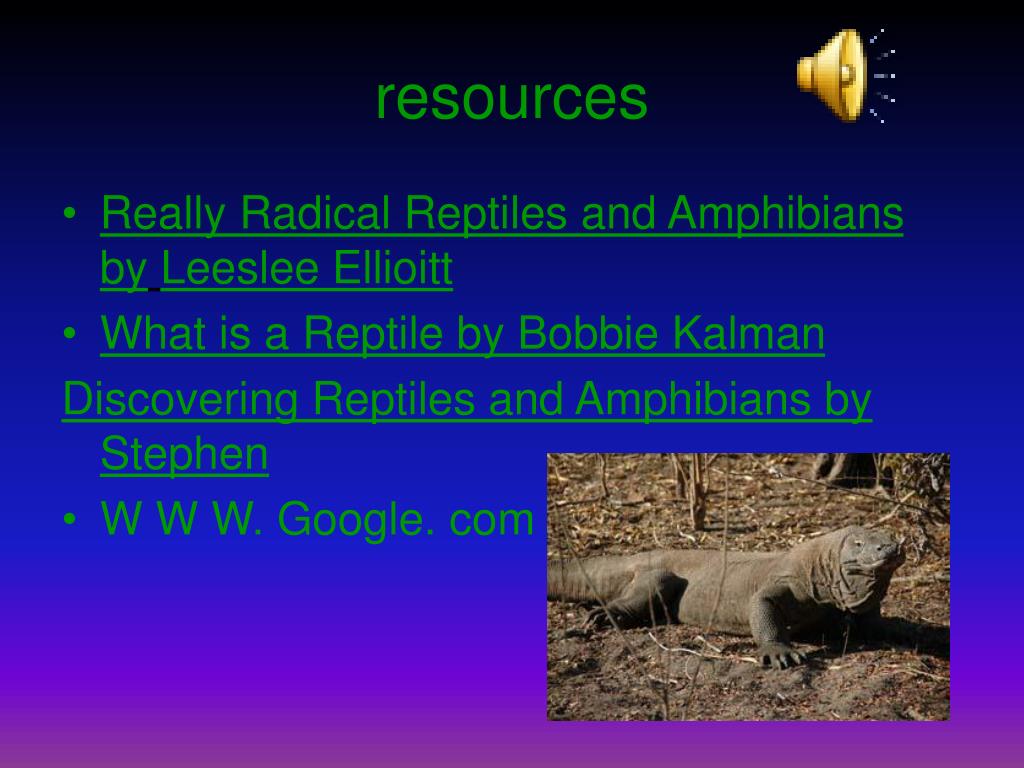 resources

• Really Radical Reptiles and Amphibians by Leeslee Ellioitt
• What is a Reptile by Bobbie Kalman

Discovering Reptiles and Amphibians by Stephen
• W W W. Google. com